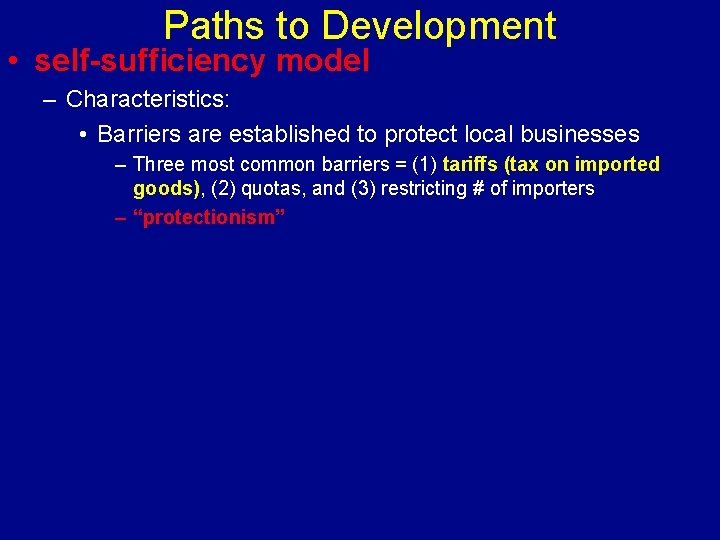 Paths to Development

• self-sufficiency model

– Characteristics:

• Barriers are established to protect local businesses

– Three most common barriers = (1) tariffs (tax on imported goods), (2) quotas, and (3) restricting # of importers

– “protectionism”